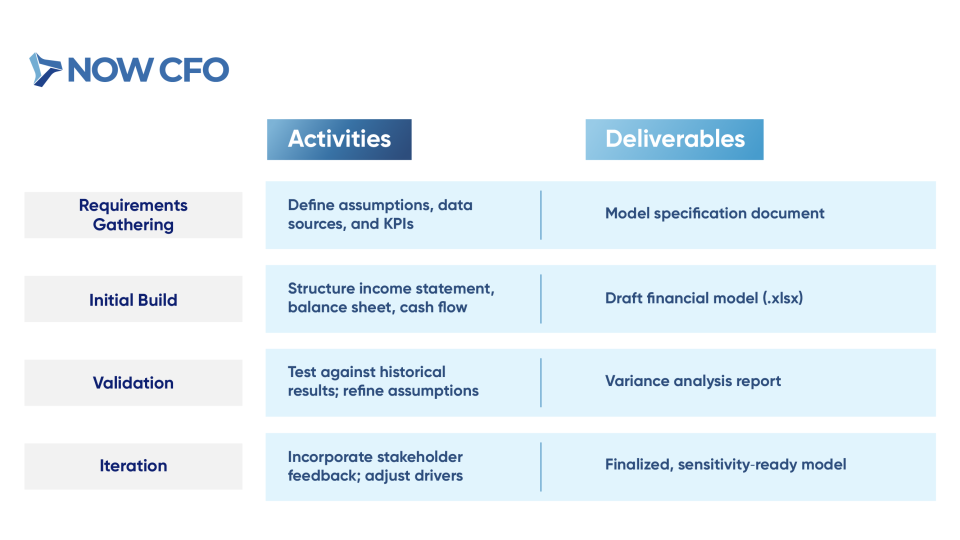 NOW CFO

| | Activities | Deliverables |
|---|---|---|
| Requirements Gathering | Define assumptions, data sources, and KPIs | Model specification document |
| Initial Build | Structure income statement, balance sheet, cash flow | Draft financial model (.xlsx) |
| Validation | Test against historical results; refine assumptions | Variance analysis report |
| Iteration | Incorporate stakeholder feedback; adjust drivers | Finalized, sensitivity-ready model |